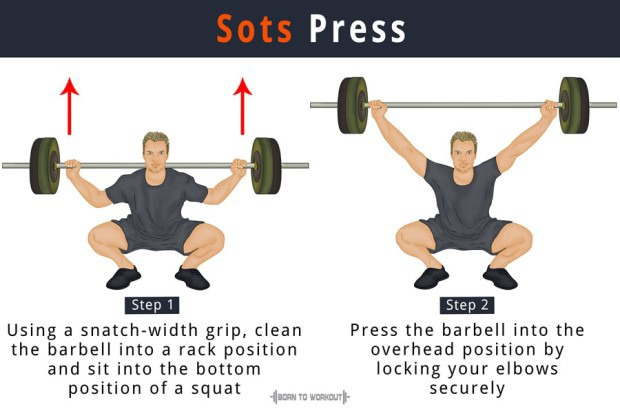 Sots Press

Step 1

Using a snatch-width grip, clean the barbell into a rack position and sit into the bottom position of a squat

Step 2

Press the barbell into the overhead position by locking your elbows securely

BORN TO WORKOUT